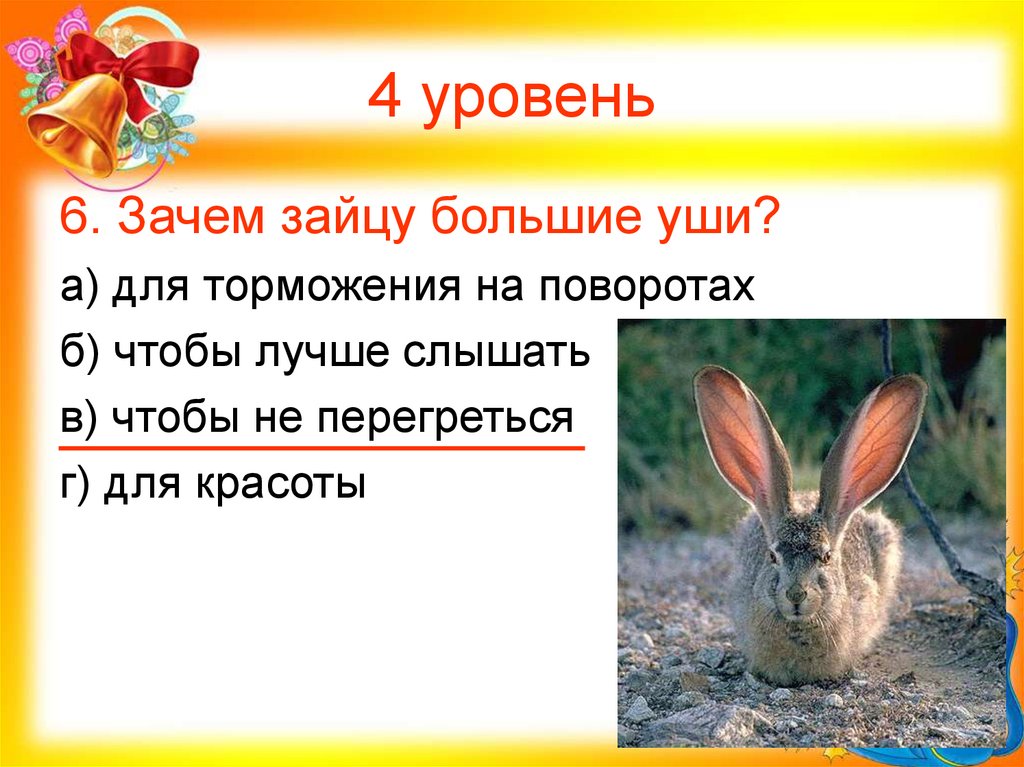 4 уровень

6. Зачем зайцу большие уши?

а) для торможения на поворотах

б) чтобы лучше слышать

в) чтобы не перегреться

г) для красоты